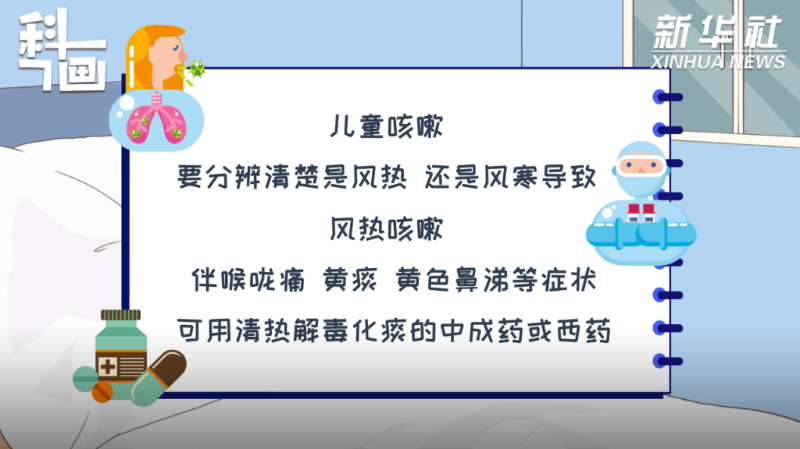 科画

新华社
XINHUA NEWS

儿童咳嗽
要分辨清楚是风热 还是风寒导致
风热咳嗽
伴喉咙痛 黄痰 黄色鼻涕等症状
可用清热解毒化痰的中成药或西药